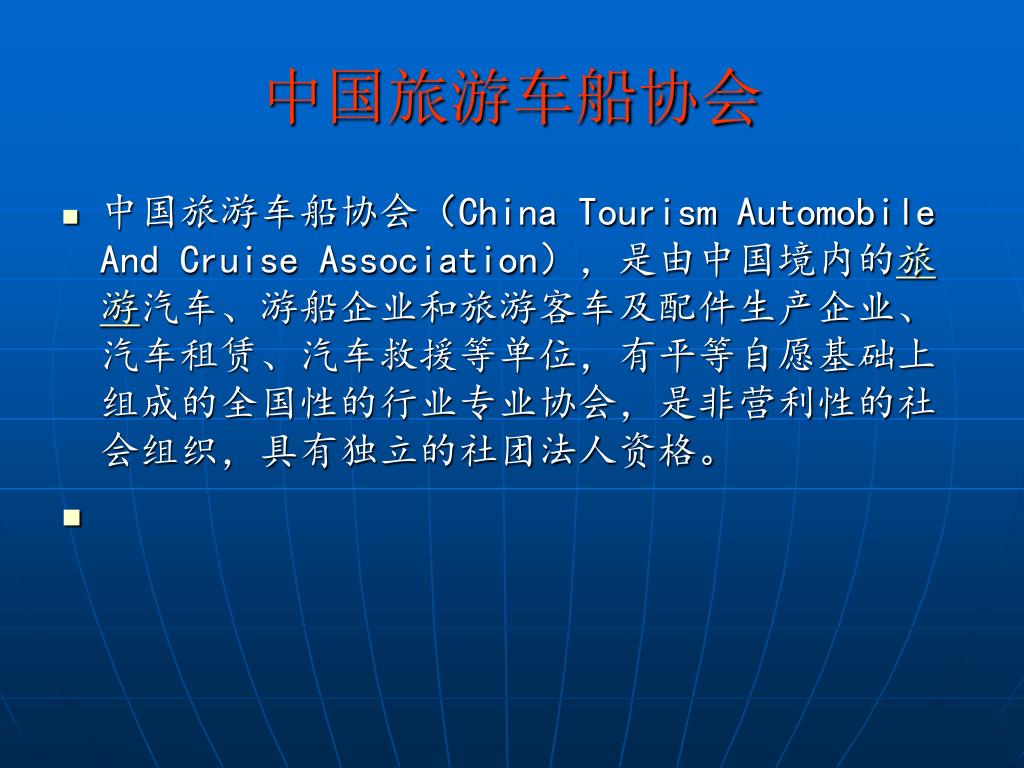 中国旅游车船协会

中国旅游车船协会（China Tourism Automobile And Cruise Association），是由中国境内的旅游汽车、游船企业和旅游客车及配件生产企业、汽车租赁、汽车救援等单位，有平等自愿基础上组成的全国性的行业专业协会，是非营利性的社会组织，具有独立的社团法人资格。